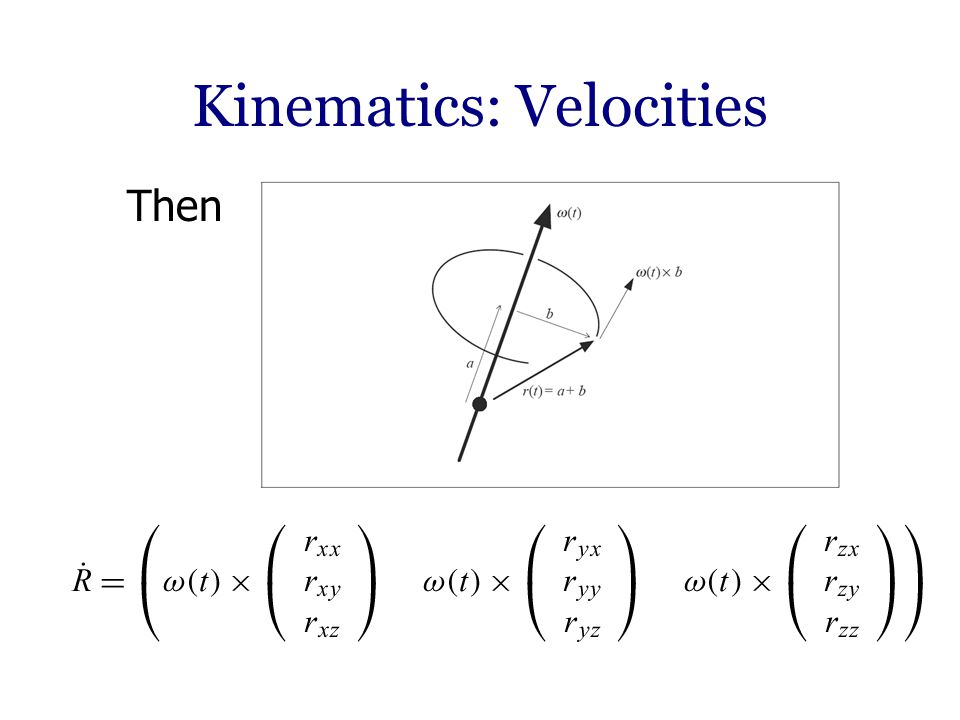 Kinematics: Velocities

Then

$\omega(t)$

$\omega(t) \times b$

$b$

$a$

$r(t) = a + b$

$\dot{R} = \left( \omega(t) \times \begin{pmatrix} r_{xx} \\ r_{xy} \\ r_{xz} \end{pmatrix} \quad \omega(t) \times \begin{pmatrix} r_{yx} \\ r_{yy} \\ r_{yz} \end{pmatrix} \quad \omega(t) \times \begin{pmatrix} r_{zx} \\ r_{zy} \\ r_{zz} \end{pmatrix} \right)$